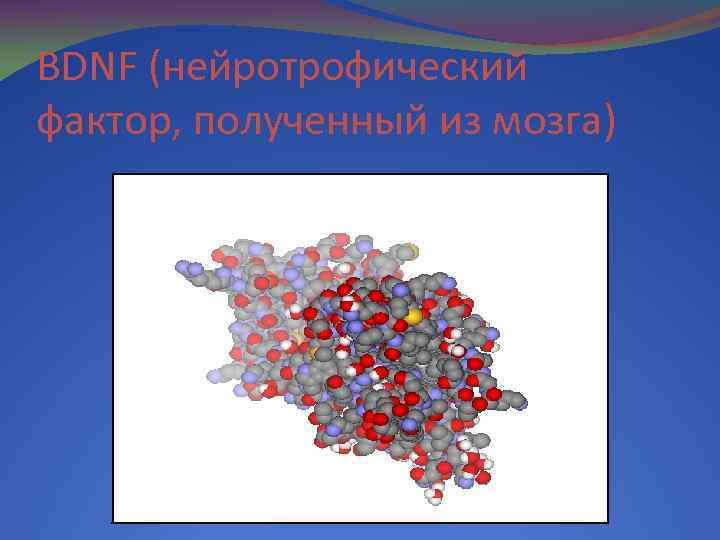 BDNF (нейротрофический фактор, полученный из мозга)